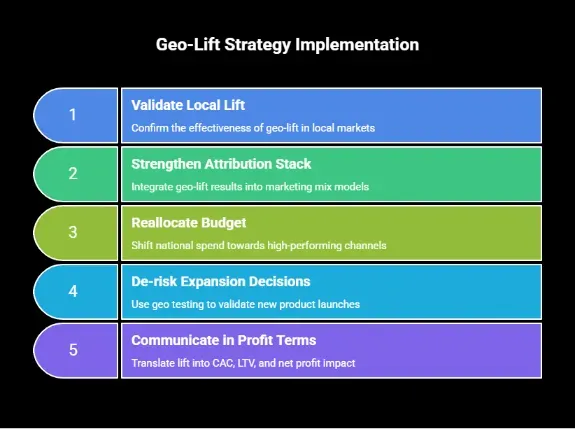 Geo-Lift Strategy Implementation

1

Validate Local Lift

Confirm the effectiveness of geo-lift in local markets

2

Strengthen Attribution Stack

Integrate geo-lift results into marketing mix models

3

Reallocate Budget

Shift national spend towards high-performing channels

4

De-risk Expansion Decisions

Use geo testing to validate new product launches

5

Communicate in Profit Terms

Translate lift into CAC, LTV, and net profit impact